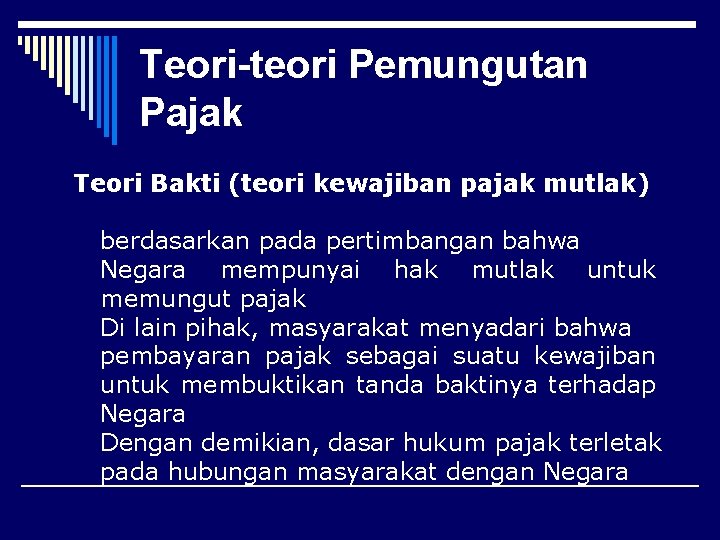 Teori-teori Pemungutan Pajak

Teori Bakti (teori kewajiban pajak mutlak)

berdasarkan pada pertimbangan bahwa Negara mempunyai hak mutlak untuk memungut pajak
Di lain pihak, masyarakat menyadari bahwa pembayaran pajak sebagai suatu kewajiban untuk membuktikan tanda baktinya terhadap Negara
Dengan demikian, dasar hukum pajak terletak pada hubungan masyarakat dengan Negara